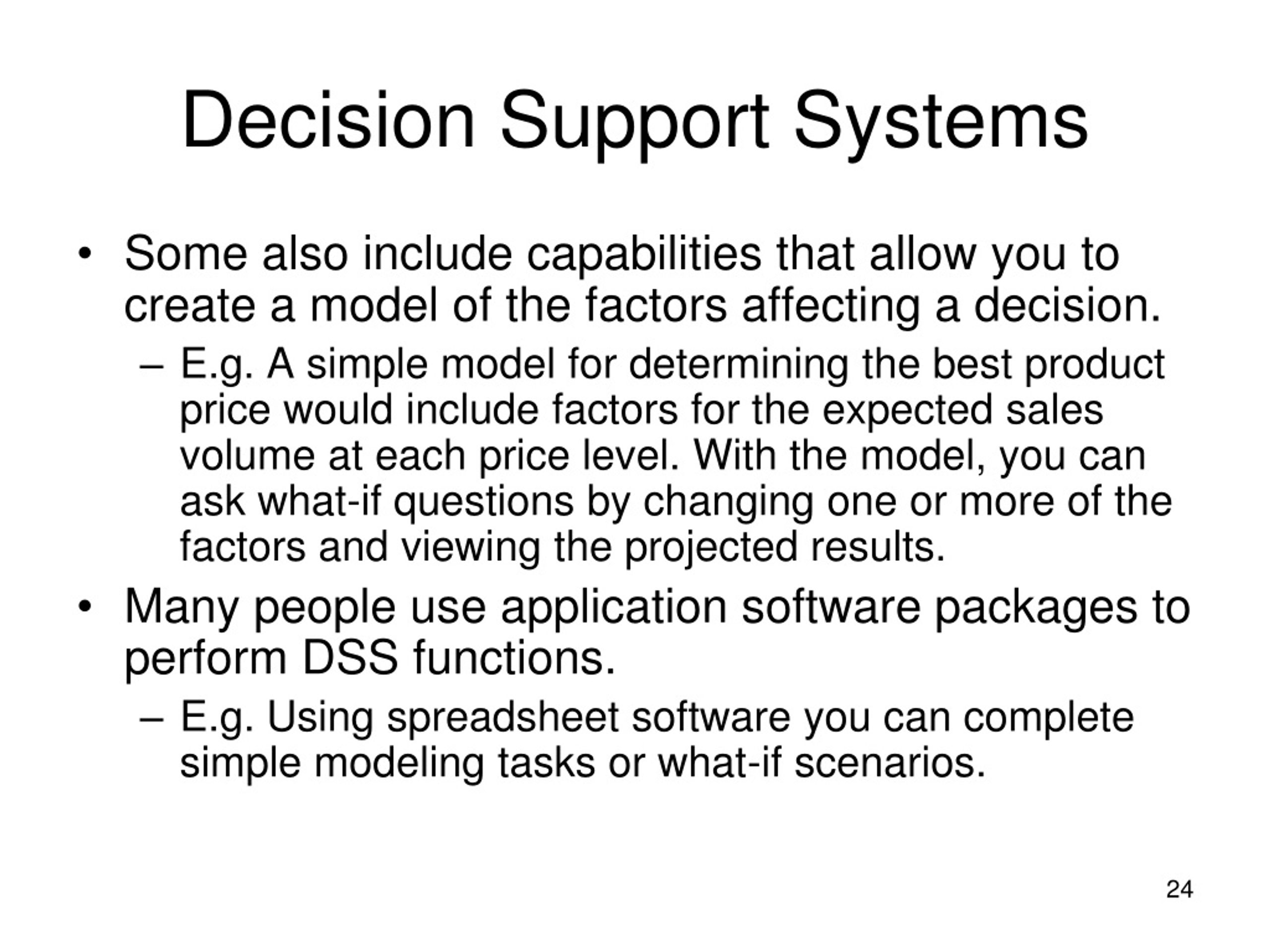 Decision Support Systems

• Some also include capabilities that allow you to create a model of the factors affecting a decision.

– E.g. A simple model for determining the best product price would include factors for the expected sales volume at each price level. With the model, you can ask what-if questions by changing one or more of the factors and viewing the projected results.

• Many people use application software packages to perform DSS functions.

– E.g. Using spreadsheet software you can complete simple modeling tasks or what-if scenarios.

24